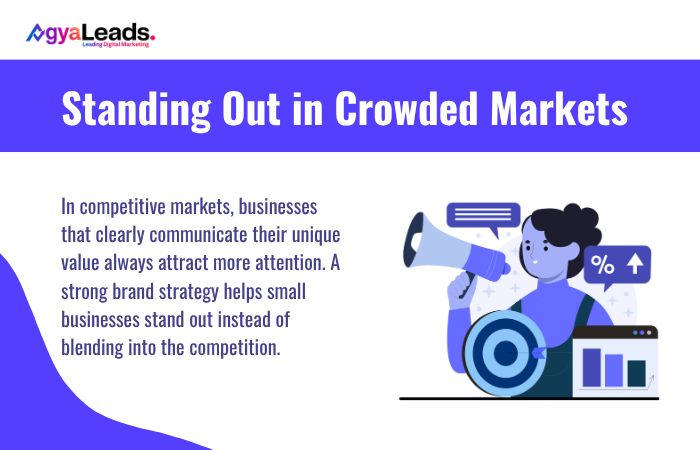 AgyaLeads.
Leading Digital Marketing

Standing Out in Crowded Markets

In competitive markets, businesses that clearly communicate their unique value always attract more attention. A strong brand strategy helps small businesses stand out instead of blending into the competition.

%